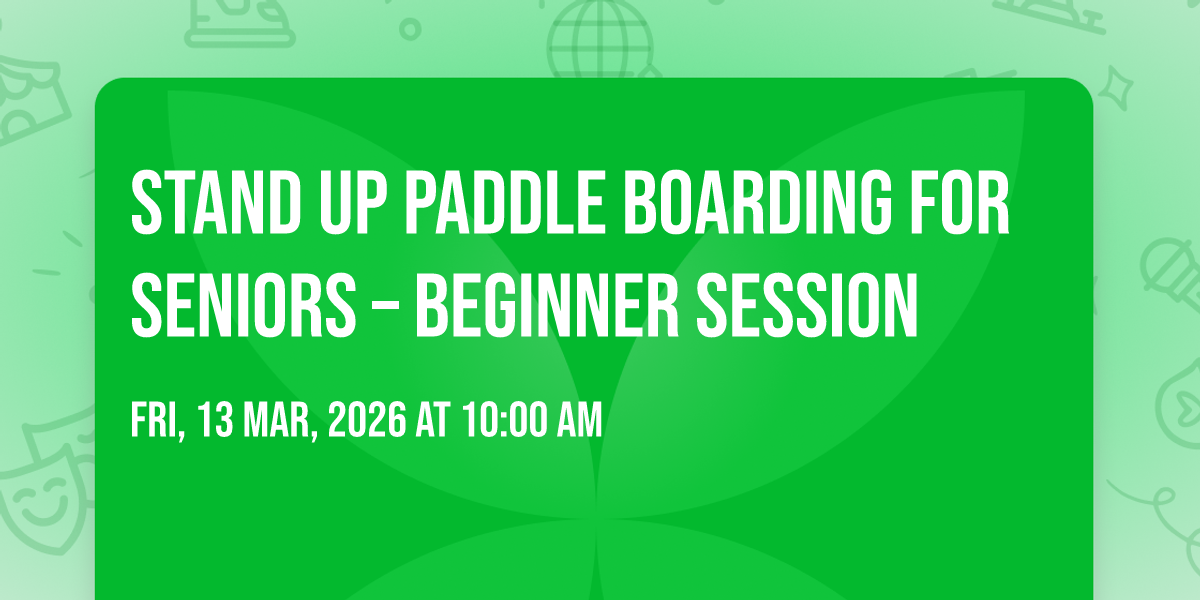 STAND UP PADDLE BOARDING FOR SENIORS – BEGINNER SESSION

FRI, 13 MAR, 2026 AT 10:00 AM